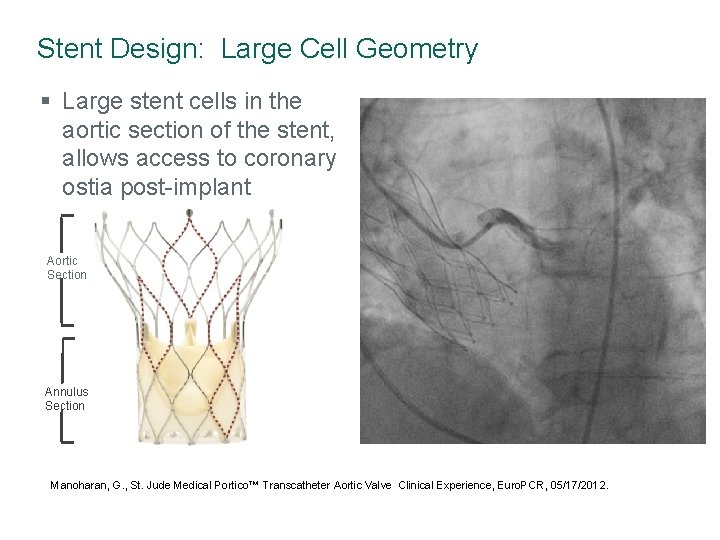 Stent Design:  Large Cell Geometry

▪ Large stent cells in the aortic section of the stent, allows access to coronary ostia post-implant

Aortic Section

Annulus Section

Manoharan, G., St. Jude Medical Portico™ Transcatheter Aortic Valve Clinical Experience, EuroPCR, 05/17/2012.